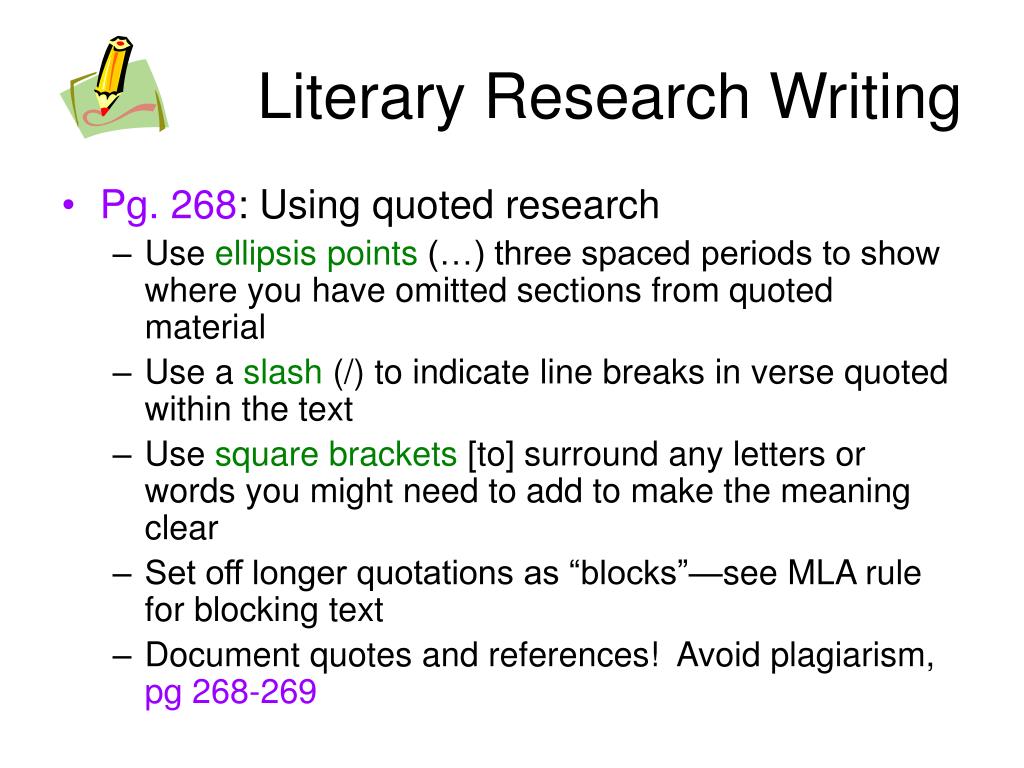 Literary Research Writing

• Pg. 268: Using quoted research
– Use ellipsis points (…) three spaced periods to show where you have omitted sections from quoted material
– Use a slash (/) to indicate line breaks in verse quoted within the text
– Use square brackets [to] surround any letters or words you might need to add to make the meaning clear
– Set off longer quotations as “blocks”—see MLA rule for blocking text
– Document quotes and references! Avoid plagiarism, pg 268-269